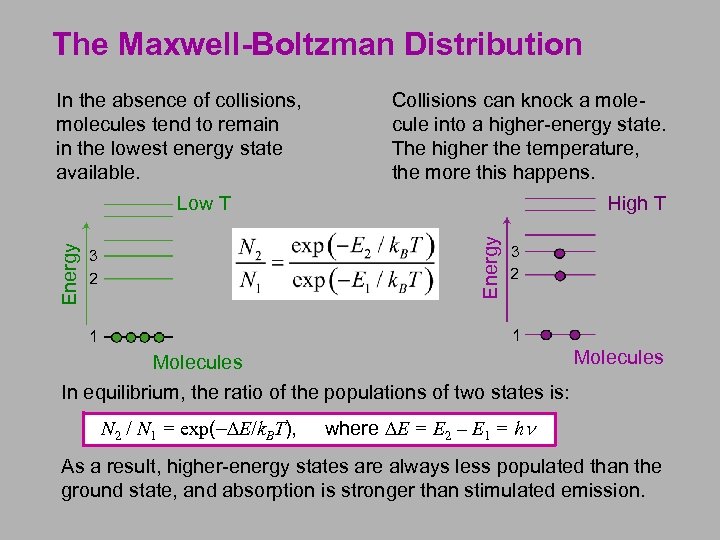 The Maxwell-Boltzman Distribution

In the absence of collisions, molecules tend to remain in the lowest energy state available.

Collisions can knock a molecule into a higher-energy state. The higher the temperature, the more this happens.

Low T

Energy

3

2

1

Molecules

$\frac{N_2}{N_1} = \frac{\exp(-E_2 / k_B T)}{\exp(-E_1 / k_B T)}$

High T

Energy

3

2

1

Molecules

In equilibrium, the ratio of the populations of two states is:

$N_2 / N_1 = \exp(-\Delta E / k_B T)$, where $\Delta E = E_2 - E_1 = h\nu$

As a result, higher-energy states are always less populated than the ground state, and absorption is stronger than stimulated emission.